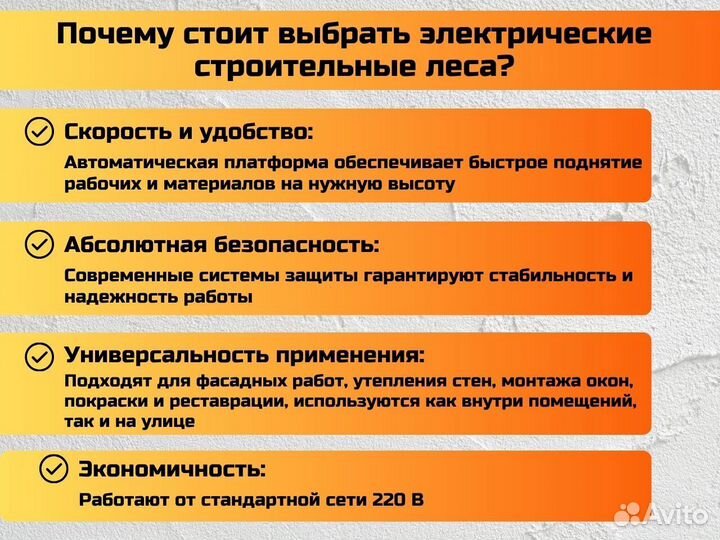 Почему стоит выбрать электрические строительные леса?

Скорость и удобство:

Автоматическая платформа обеспечивает быстрое поднятие рабочих и материалов на нужную высоту

Абсолютная безопасность:

Современные системы защиты гарантируют стабильность и надежность работы

Универсальность применения:

Подходят для фасадных работ, утепления стен, монтажа окон, покраски и реставрации, используются как внутри помещений, так и на улице

Экономичность:

Работают от стандартной сети 220 В

Avito